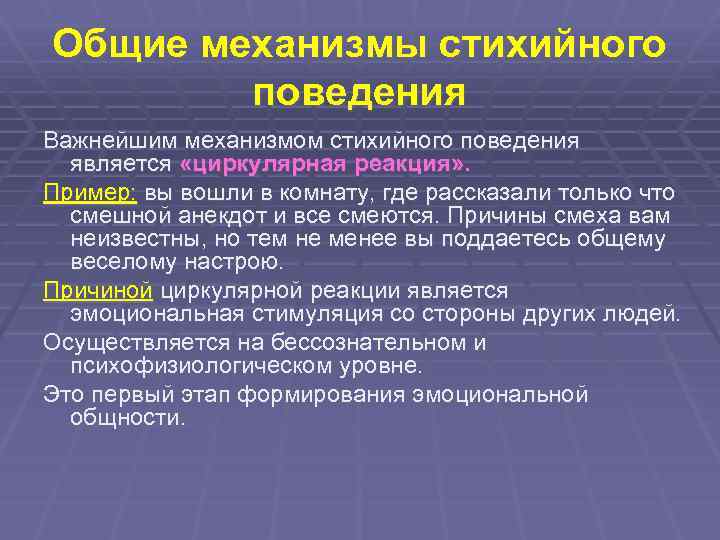 Общие механизмы стихийного поведения

Важнейшим механизмом стихийного поведения является «циркулярная реакция».

Пример: вы вошли в комнату, где рассказали только что смешной анекдот и все смеются. Причины смеха вам неизвестны, но тем не менее вы поддаетесь общему веселому настрою.

Причиной циркулярной реакции является эмоциональная стимуляция со стороны других людей.

Осуществляется на бессознательном и психофизиологическом уровне.

Это первый этап формирования эмоциональной общности.